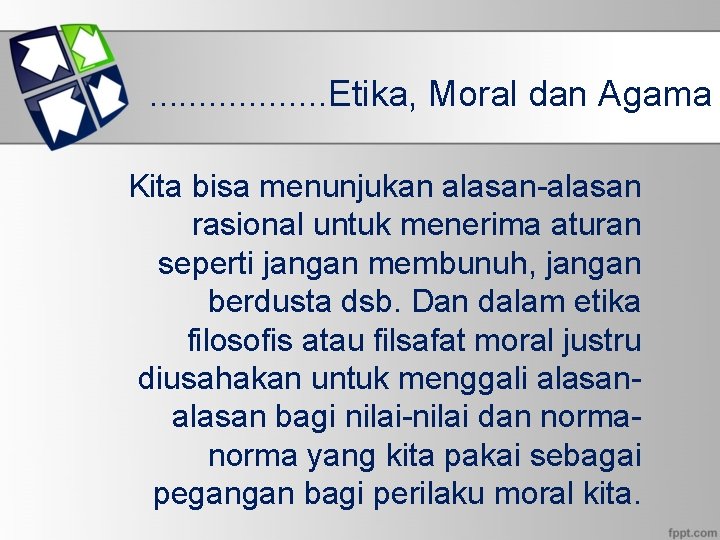 .................Etika, Moral dan Agama

Kita bisa menunjukan alasan-alasan rasional untuk menerima aturan seperti jangan membunuh, jangan berdusta dsb. Dan dalam etika filosofis atau filsafat moral justru diusahakan untuk menggali alasan-alasan bagi nilai-nilai dan norma-norma yang kita pakai sebagai pegangan bagi perilaku moral kita.

fppt.com